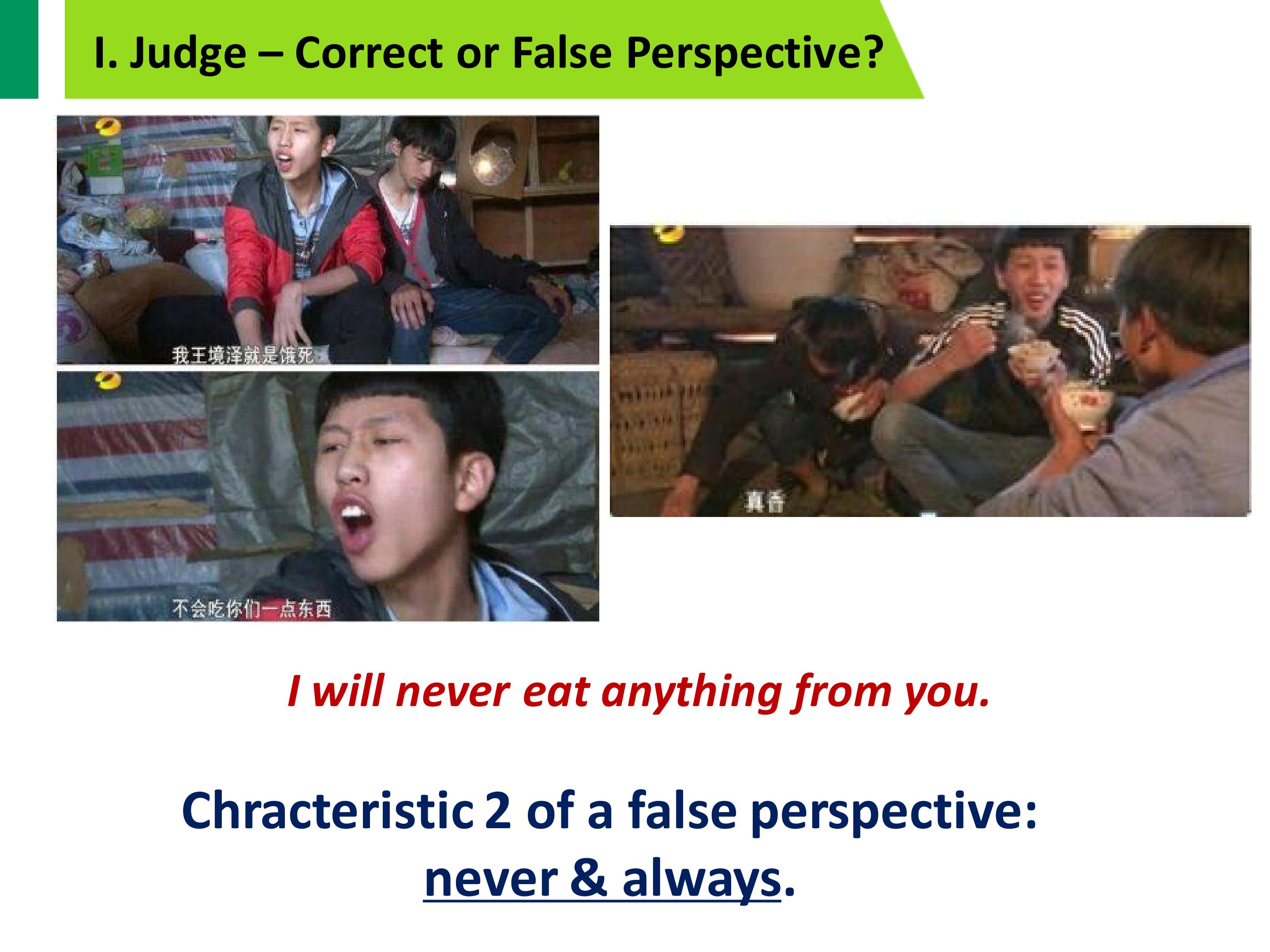 I. Judge – Correct or False Perspective?

我王境泽就是饿死

不会吃你们一点东西

真香

I will never eat anything from you.

Chracteristic 2 of a false perspective: never & always.